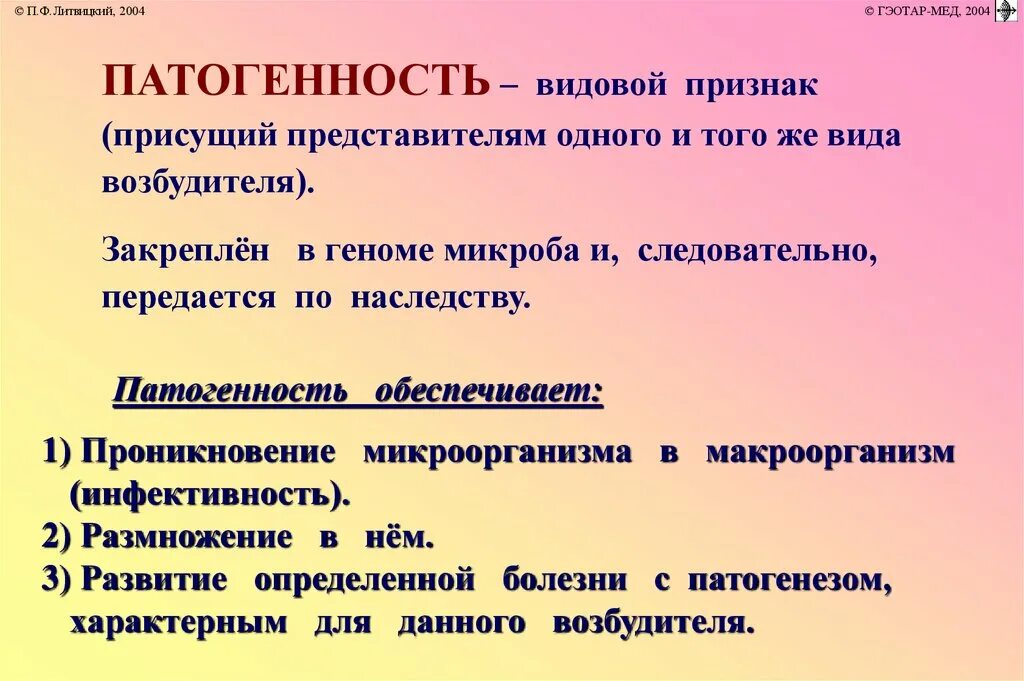 © П.Ф.Литвицкий, 2004

© ГЭОТАР-МЕД, 2004

ПАТОГЕННОСТЬ – видовой признак (присущий представителям одного и того же вида возбудителя).

Закреплён в геноме микроба и, следовательно, передается по наследству.

Патогенность обеспечивает:

1) Проникновение микроорганизма в макроорганизм (инфективность).
2) Размножение в нём.
3) Развитие определенной болезни с патогенезом, характерным для данного возбудителя.